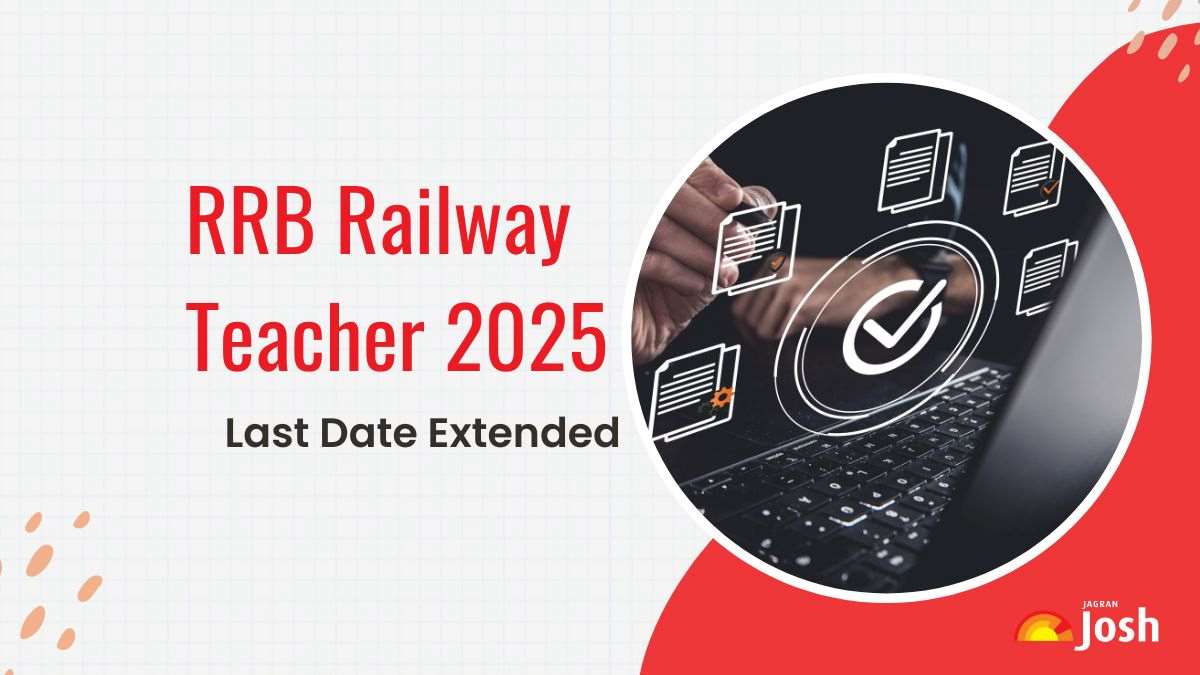 RRB Railway Teacher 2025

Last Date Extended

JAGRAN Josh